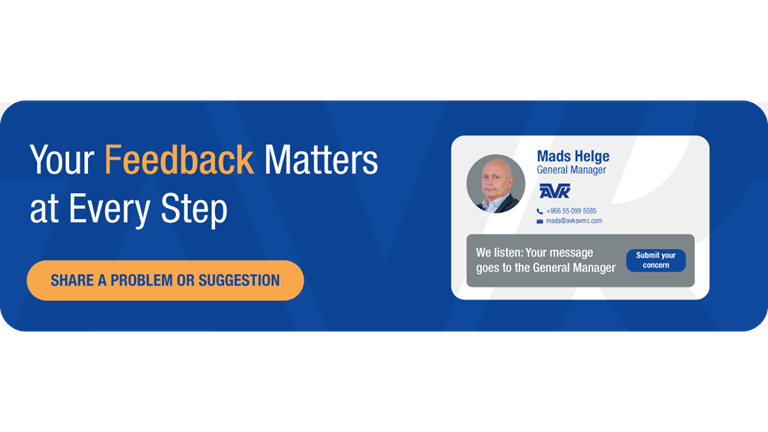 Your Feedback Matters at Every Step

SHARE A PROBLEM OR SUGGESTION

Mads Helge
General Manager

AVK

+966 55 099 5585
mads@avksvmc.com

We listen: Your message goes to the General Manager

Submit your concern